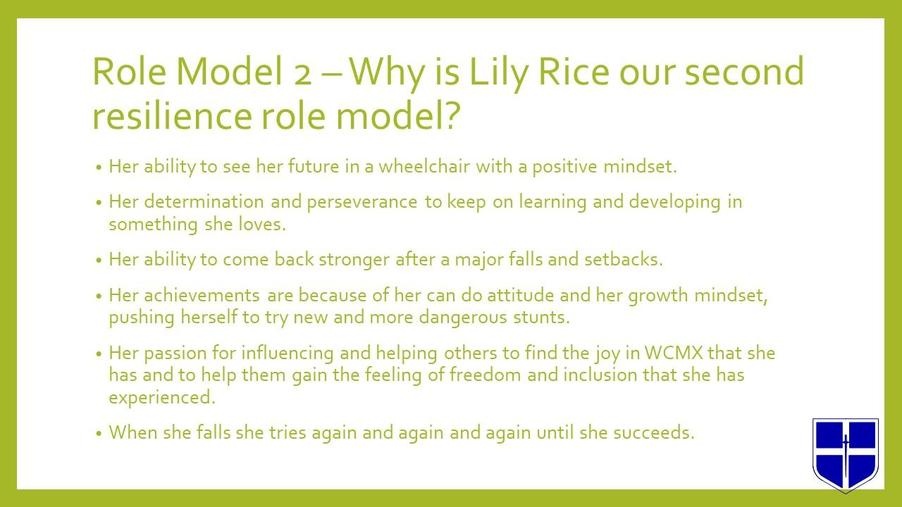 Role Model 2 – Why is Lily Rice our second resilience role model?

• Her ability to see her future in a wheelchair with a positive mindset.

• Her determination and perseverance to keep on learning and developing in something she loves.

• Her ability to come back stronger after a major falls and setbacks.

• Her achievements are because of her can do attitude and her growth mindset, pushing herself to try new and more dangerous stunts.

• Her passion for influencing and helping others to find the joy in WCMX that she has and to help them gain the feeling of freedom and inclusion that she has experienced.

• When she falls she tries again and again and again until she succeeds.